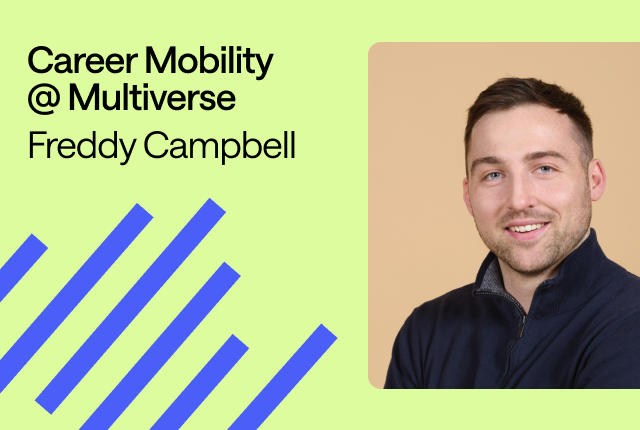 Career Mobility @ Multiverse

Freddy Campbell